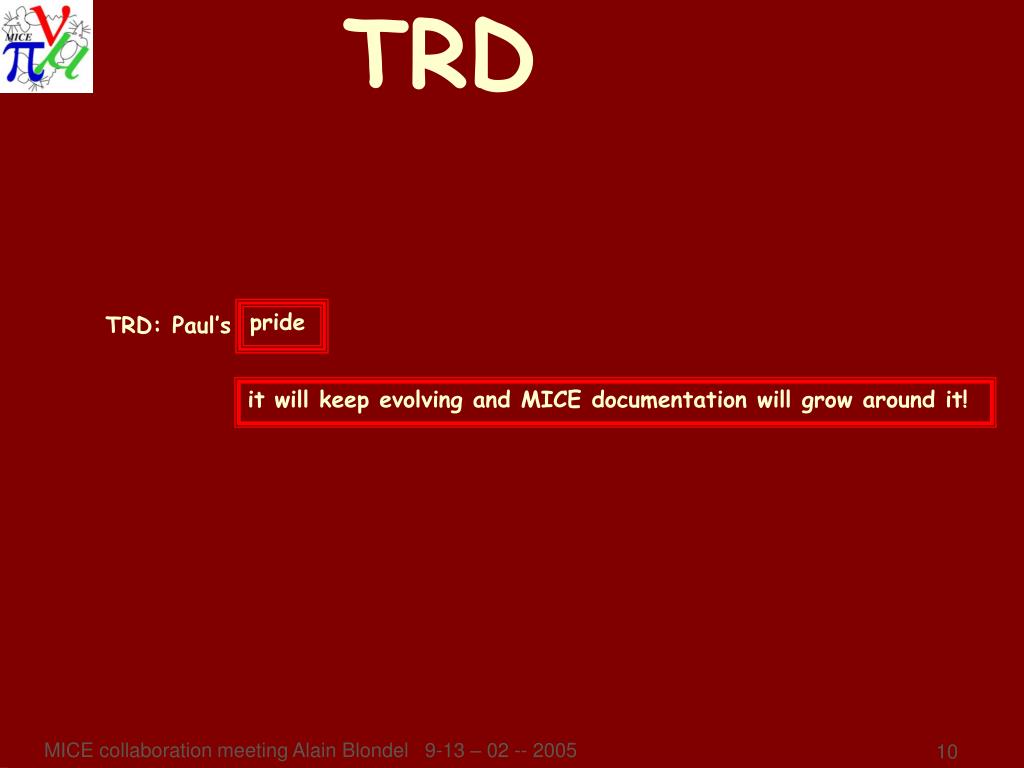 MICE

TRD

TRD: Paul's pride

it will keep evolving and MICE documentation will grow around it!

MICE collaboration meeting Alain Blondel 9-13 – 02 -- 2005

10